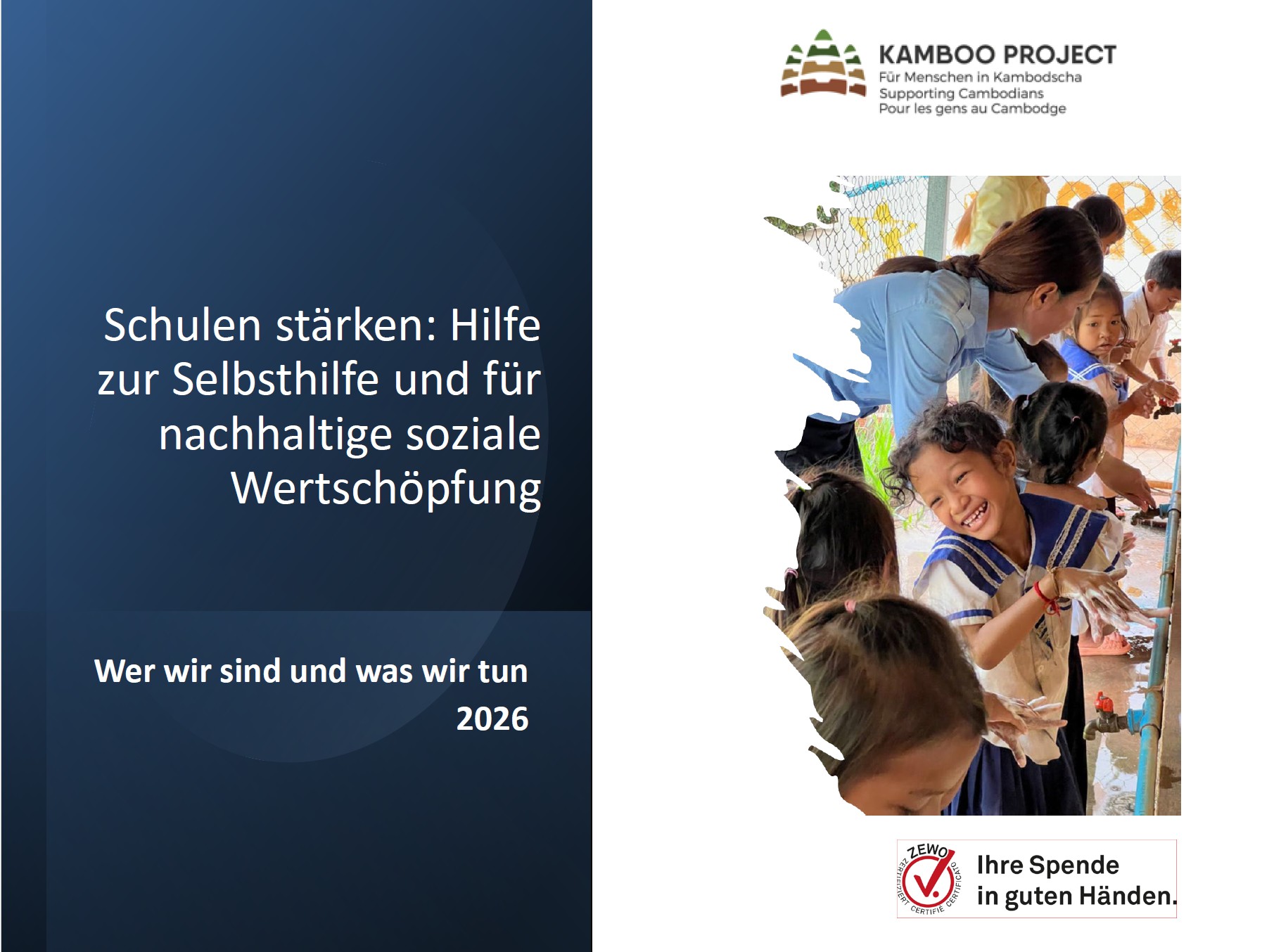 Schulen stärken: Hilfe zur Selbsthilfe und für nachhaltige soziale Wertschöpfung

Wer wir sind und was wir tun
2026

KAMBOO PROJECT
Für Menschen in Kambodscha
Supporting Cambodians
Pour les gens au Cambodge

ZEWO
ZERTIFIZIERT CERTIFIÉ CERTIFICATO
Ihre Spende in guten Händen.